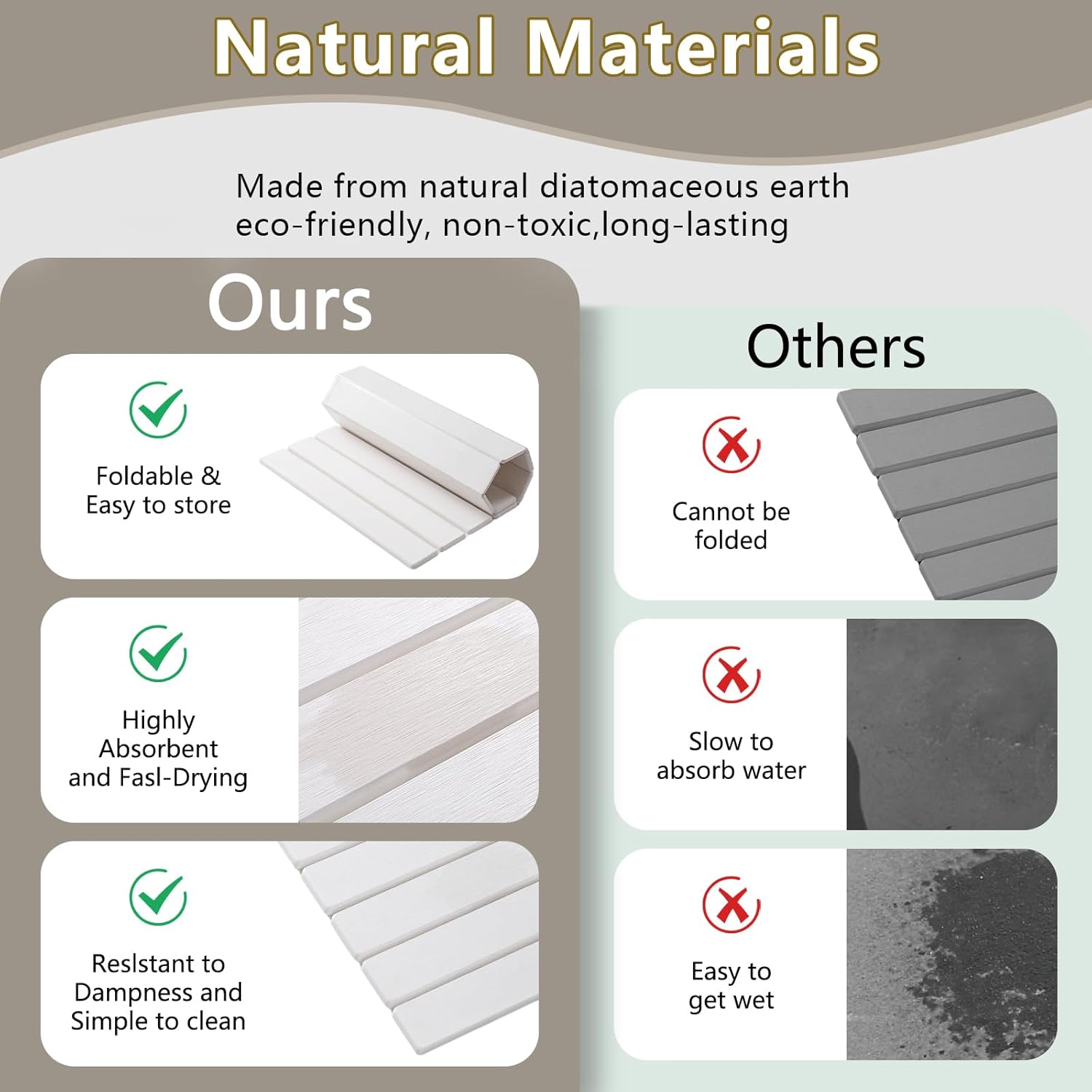 Natural Materials

Made from natural diatomaceous earth eco-friendly, non-toxic,long-lasting

Ours

Foldable & Easy to store

Highly Absorbent and Fasl-Drying

Reslstant to Dampness and Simple to clean

Others

Cannot be folded

Slow to absorb water

Easy to get wet